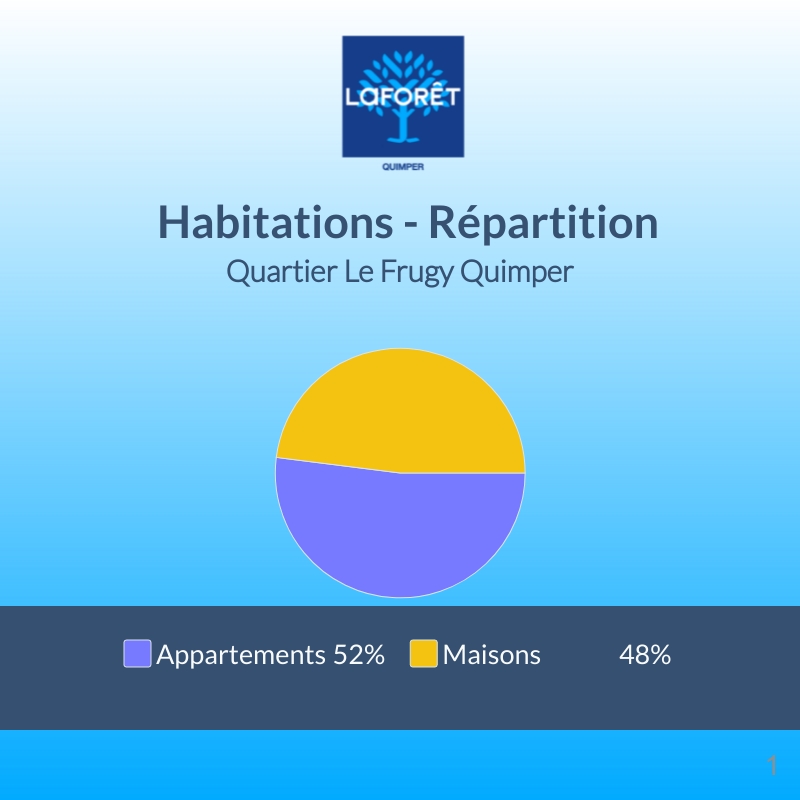 LAFORÊT
QUIMPER

Habitations - Répartition
Quartier Le Frugy Quimper

Appartements 52% Maisons 48%

1